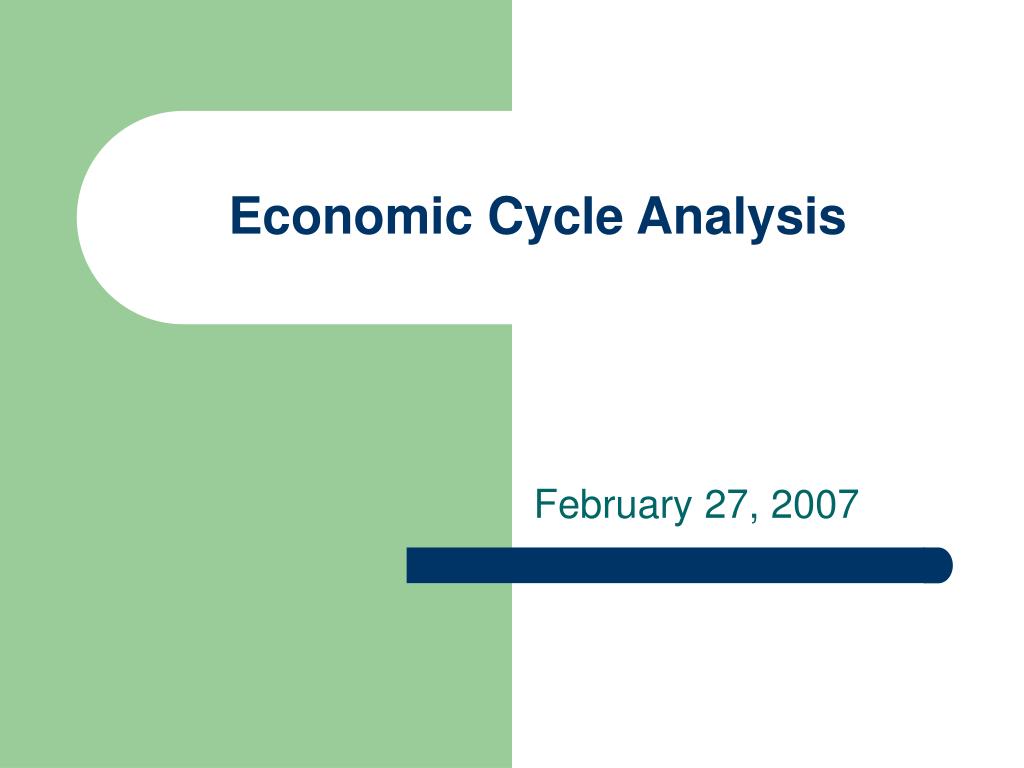 Economic Cycle Analysis

February 27, 2007